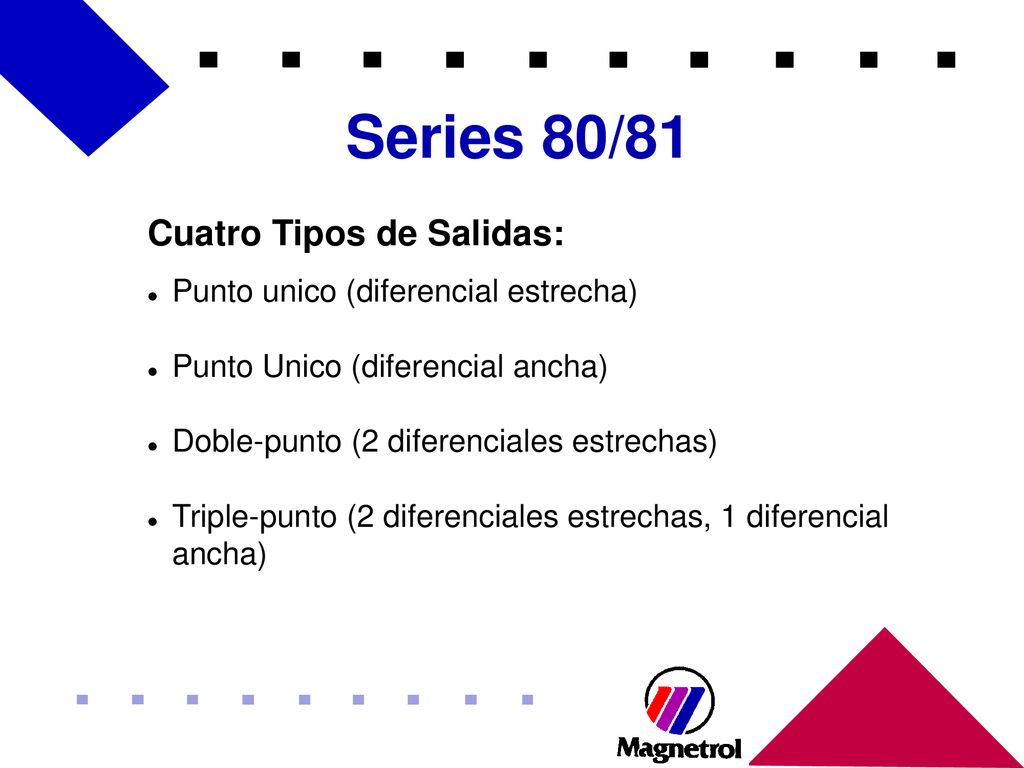 Series 80/81

Cuatro Tipos de Salidas:

- Punto unico (diferencial estrecha)
- Punto Unico (diferencial ancha)
- Doble-punto (2 diferenciales estrechas)
- Triple-punto (2 diferenciales estrechas, 1 diferencial ancha)

Magnetrol